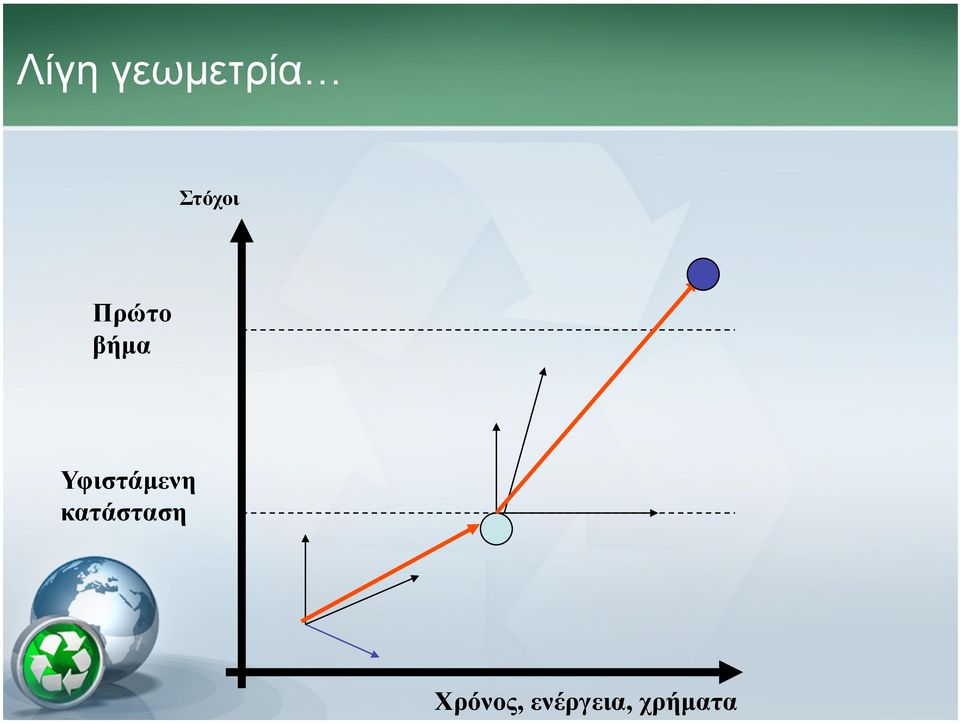 Λίγη γεωμετρία…

Στόχοι

Πρώτο βήμα

Υφιστάμενη κατάσταση

Χρόνος, ενέργεια, χρήματα